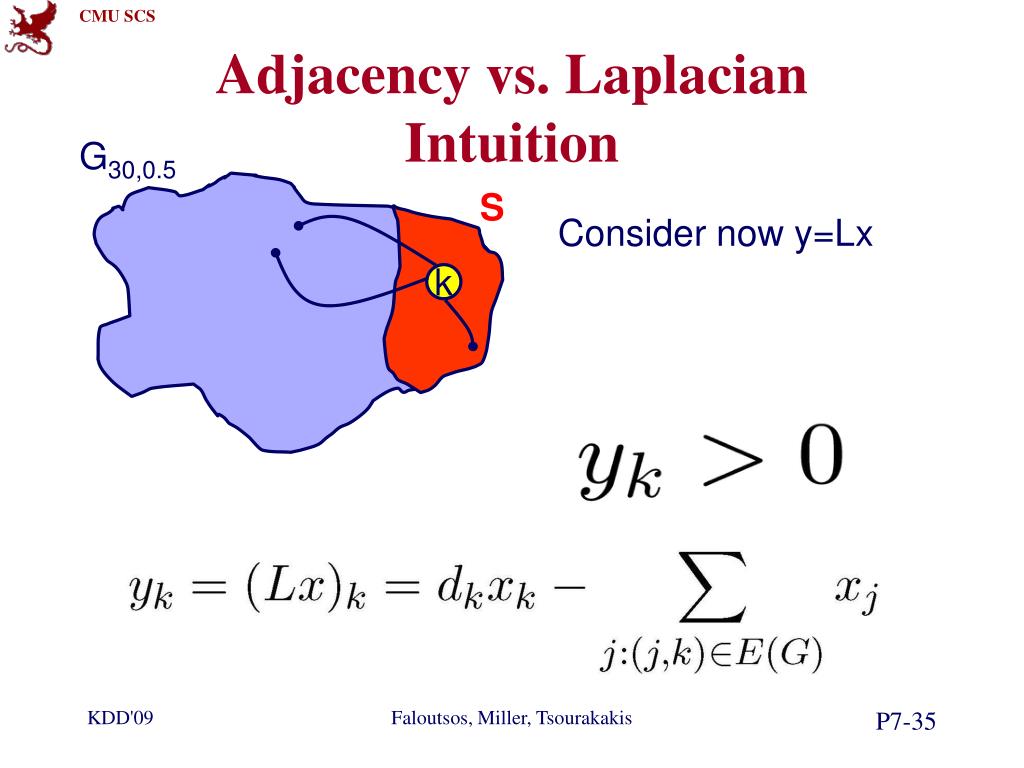 CMU SCS

Adjacency vs. Laplacian Intuition

$G_{30,0.5}$

S

k

Consider now y=Lx

$y_k > 0$

$y_k = (Lx)_k = d_k x_k - \sum_{j:(j,k)\in E(G)} x_j$

KDD'09

Faloutsos, Miller, Tsourakakis

P7-35